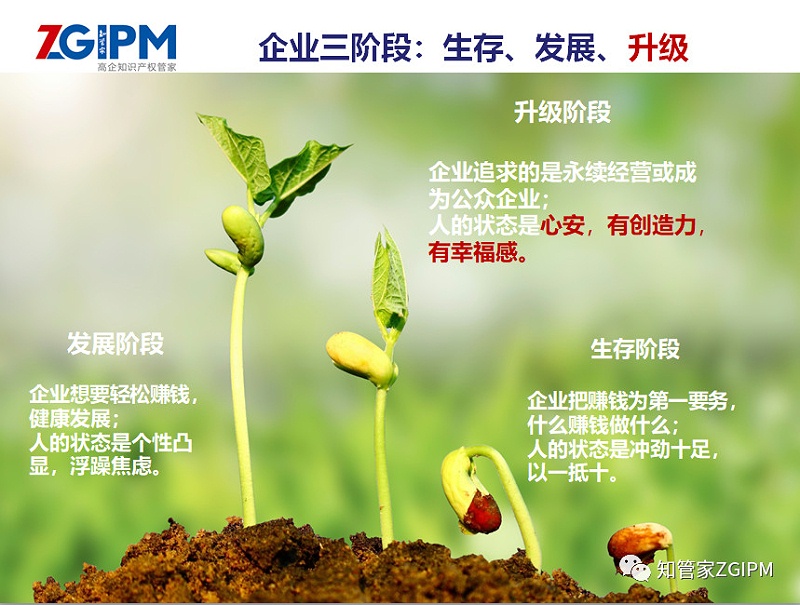 ZGIPM
高企知识产权管家

企业三阶段：生存、发展、升级

升级阶段

企业追求的是永续经营或成为公众企业；
人的状态是心安，有创造力，有幸福感。

发展阶段

企业想要轻松赚钱，健康发展；
人的状态是个性凸显，浮躁焦虑。

生存阶段

企业把赚钱为第一要务，什么赚钱做什么；
人的状态是冲劲十足，以一抵十。

知管家ZGIPM